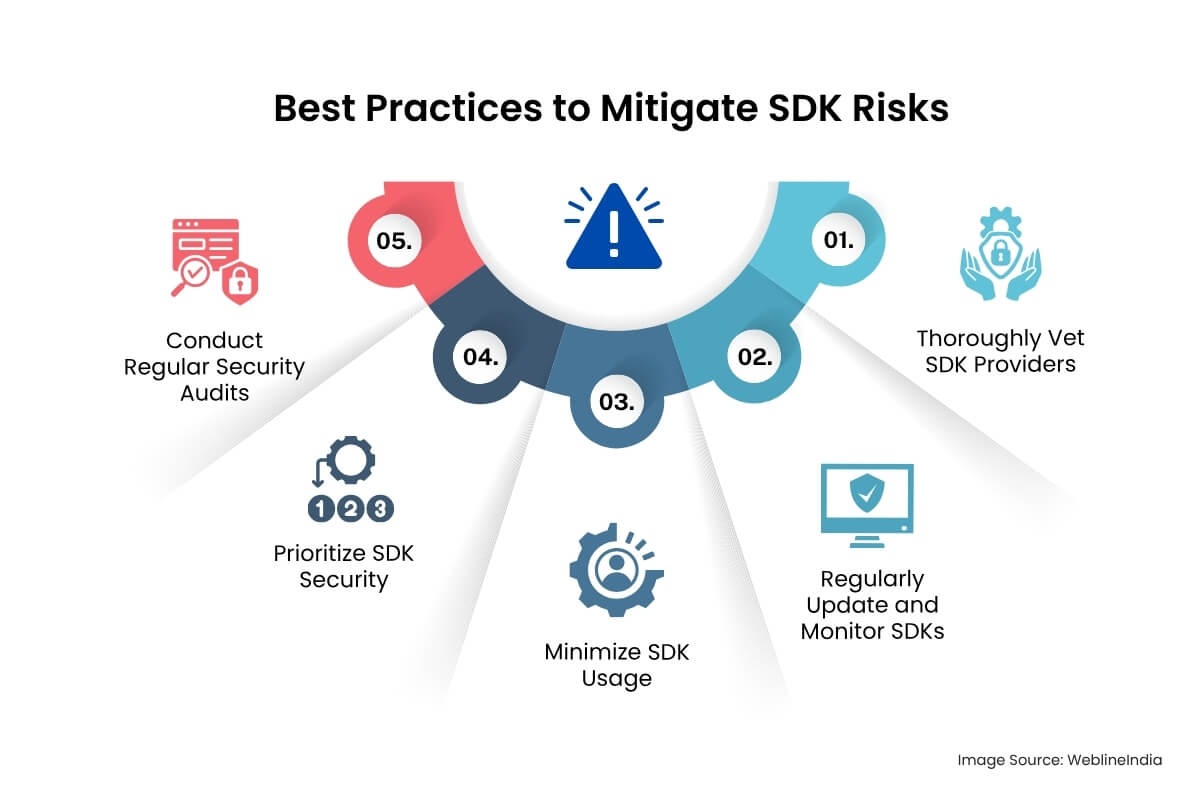 Best Practices to Mitigate SDK Risks

01.
Thoroughly Vet SDK Providers

02.
Regularly Update and Monitor SDKs

03.
Minimize SDK Usage

04.
1 2 3
Prioritize SDK Security

05.
Conduct Regular Security Audits

Image Source: WeblineIndia